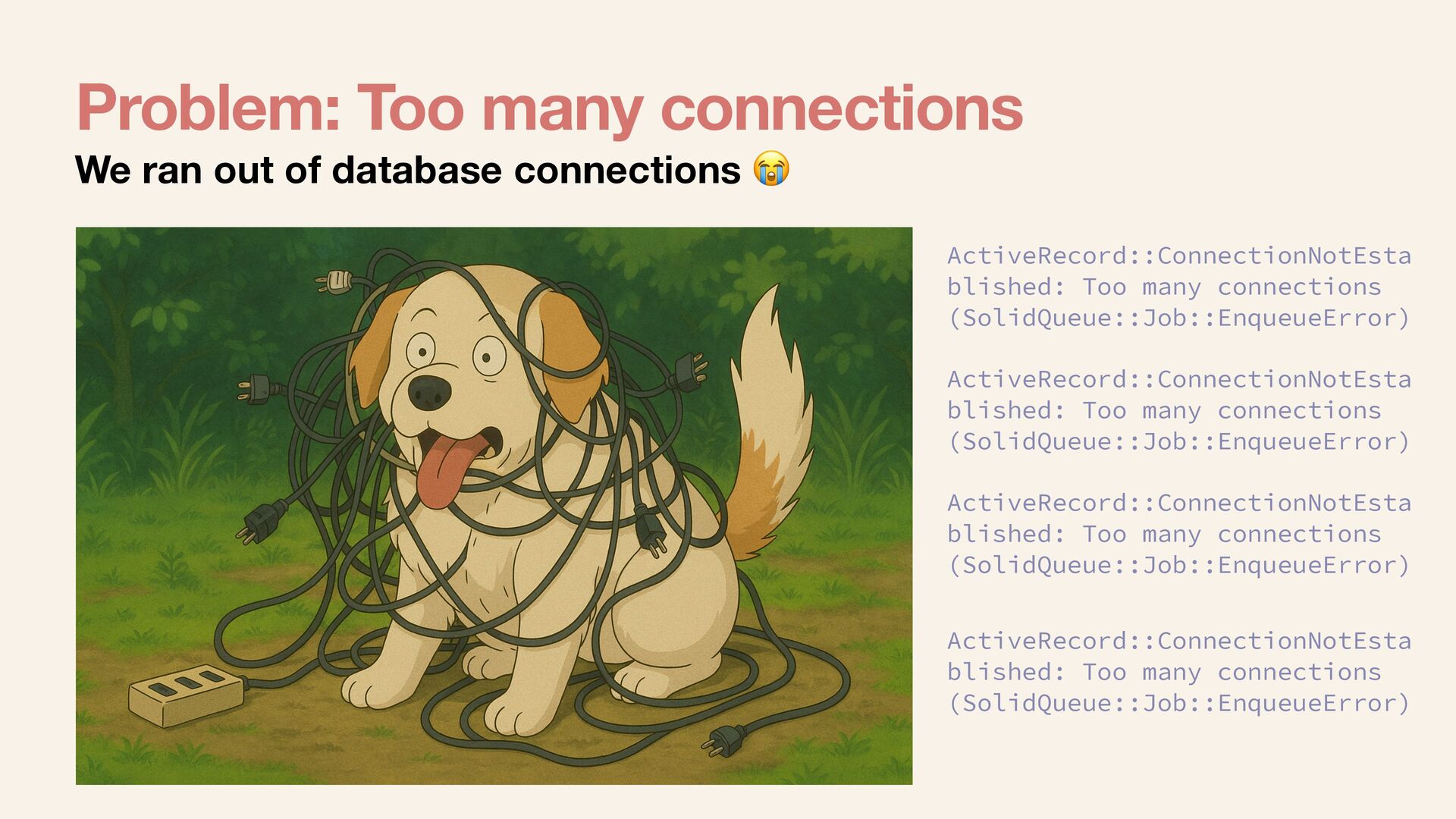 Problem: Too many connections

We ran out of database connections 😭

ActiveRecord::ConnectionNotEstablished: Too many connections (SolidQueue::Job::EnqueueError)

ActiveRecord::ConnectionNotEstablished: Too many connections (SolidQueue::Job::EnqueueError)

ActiveRecord::ConnectionNotEstablished: Too many connections (SolidQueue::Job::EnqueueError)

ActiveRecord::ConnectionNotEstablished: Too many connections (SolidQueue::Job::EnqueueError)